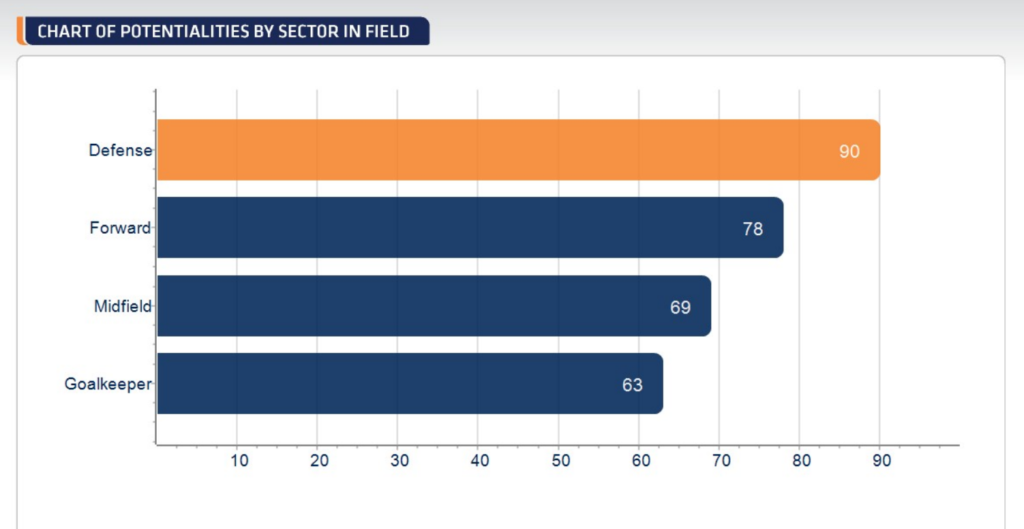 CHART OF POTENTIALITIES BY SECTOR IN FIELD

Defense
90
Forward
78
Midfield
69
Goalkeeper
63

10 20 30 40 50 60 70 80 90